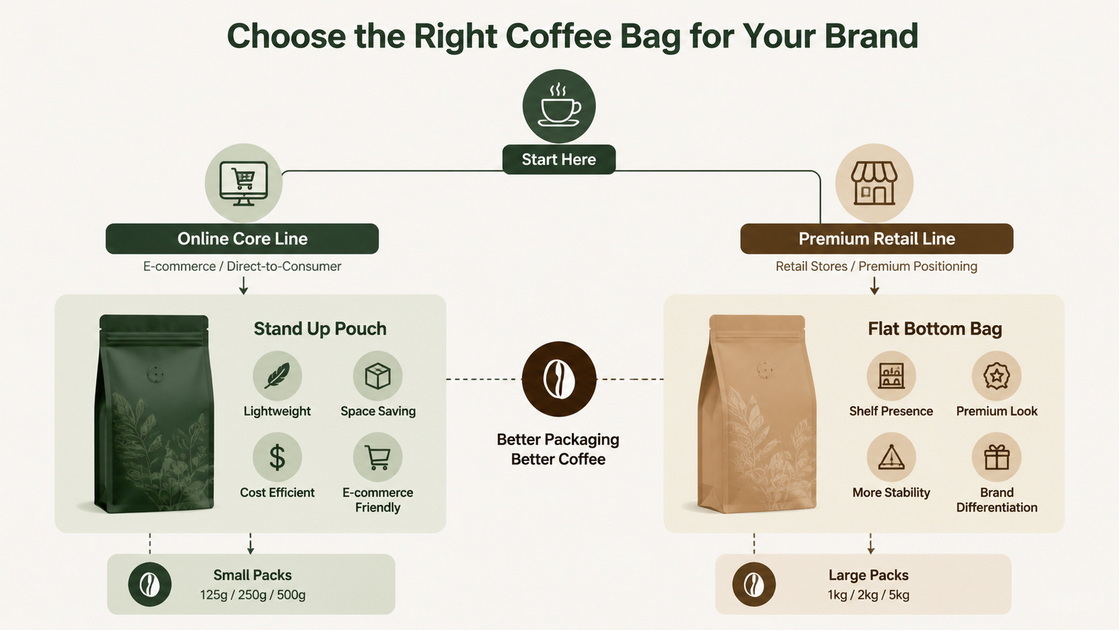 Choose the Right Coffee Bag for Your Brand

Start Here

Online Core Line
E-commerce / Direct-to-Consumer

Stand Up Pouch
Lightweight
Space Saving
Cost Efficient
E-commerce Friendly

Small Packs
125g / 250g / 500g

Better Packaging
Better Coffee

Premium Retail Line
Retail Stores / Premium Positioning

Flat Bottom Bag
Shelf Presence
Premium Look
More Stability
Brand Differentiation

Large Packs
1kg / 2kg / 5kg